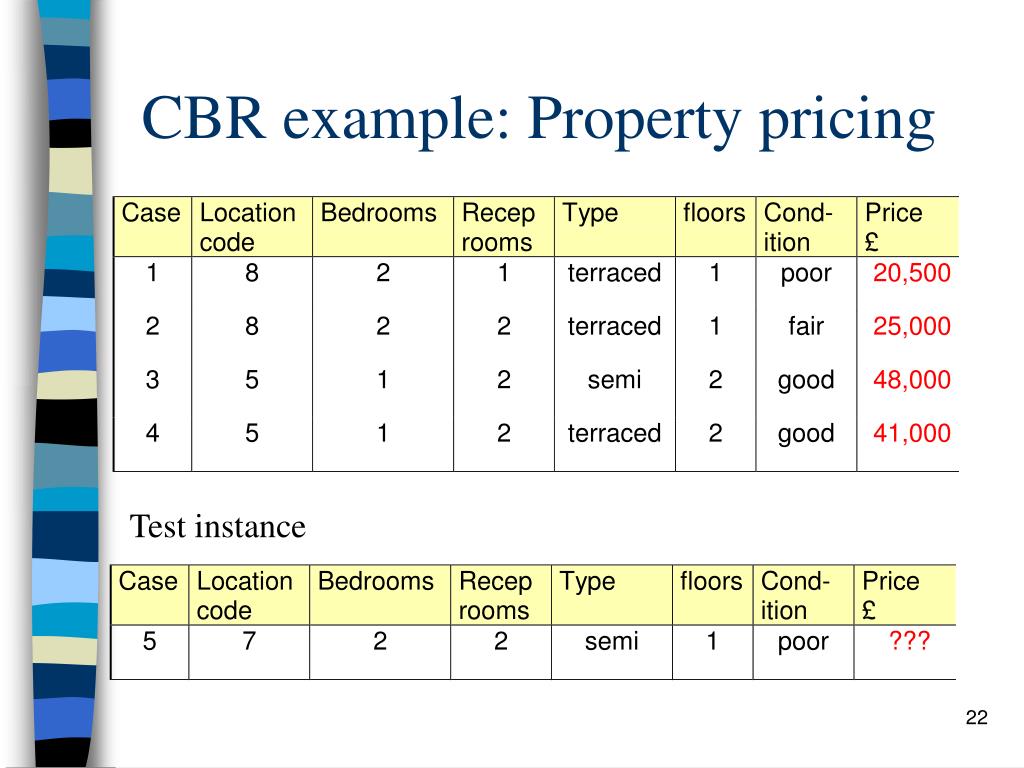 CBR example: Property pricing

| Case | Location code | Bedrooms | Recep rooms | Type | floors | Cond-ition | Price £ |
|---|---|---|---|---|---|---|---|
| 1 | 8 | 2 | 1 | terraced | 1 | poor | 20,500 |
| 2 | 8 | 2 | 2 | terraced | 1 | fair | 25,000 |
| 3 | 5 | 1 | 2 | semi | 2 | good | 48,000 |
| 4 | 5 | 1 | 2 | terraced | 2 | good | 41,000 |

Test instance

| Case | Location code | Bedrooms | Recep rooms | Type | floors | Cond-ition | Price £ |
|---|---|---|---|---|---|---|---|
| 5 | 7 | 2 | 2 | semi | 1 | poor | ??? |

22